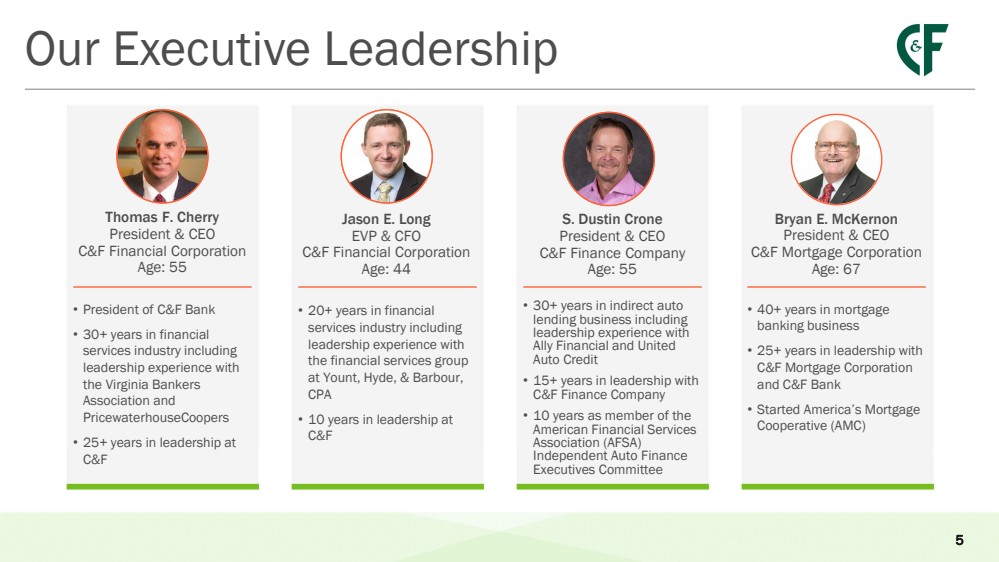 Our Executive Leadership

C&F

Thomas F. Cherry
President & CEO
C&F Financial Corporation
Age: 55

• President of C&F Bank
• 30+ years in financial services industry including leadership experience with the Virginia Bankers Association and PricewaterhouseCoopers
• 25+ years in leadership at C&F

Jason E. Long
EVP & CFO
C&F Financial Corporation
Age: 44

• 20+ years in financial services industry including leadership experience with the financial services group at Yount, Hyde, & Barbour, CPA
• 10 years in leadership at C&F

S. Dustin Crone
President & CEO
C&F Finance Company
Age: 55

• 30+ years in indirect auto lending business including leadership experience with Ally Financial and United Auto Credit
• 15+ years in leadership with C&F Finance Company
• 10 years as member of the American Financial Services Association (AFSA) Independent Auto Finance Executives Committee

Bryan E. McKernon
President & CEO
C&F Mortgage Corporation
Age: 67

• 40+ years in mortgage banking business
• 25+ years in leadership with C&F Mortgage Corporation and C&F Bank
• Started America's Mortgage Cooperative (AMC)

5